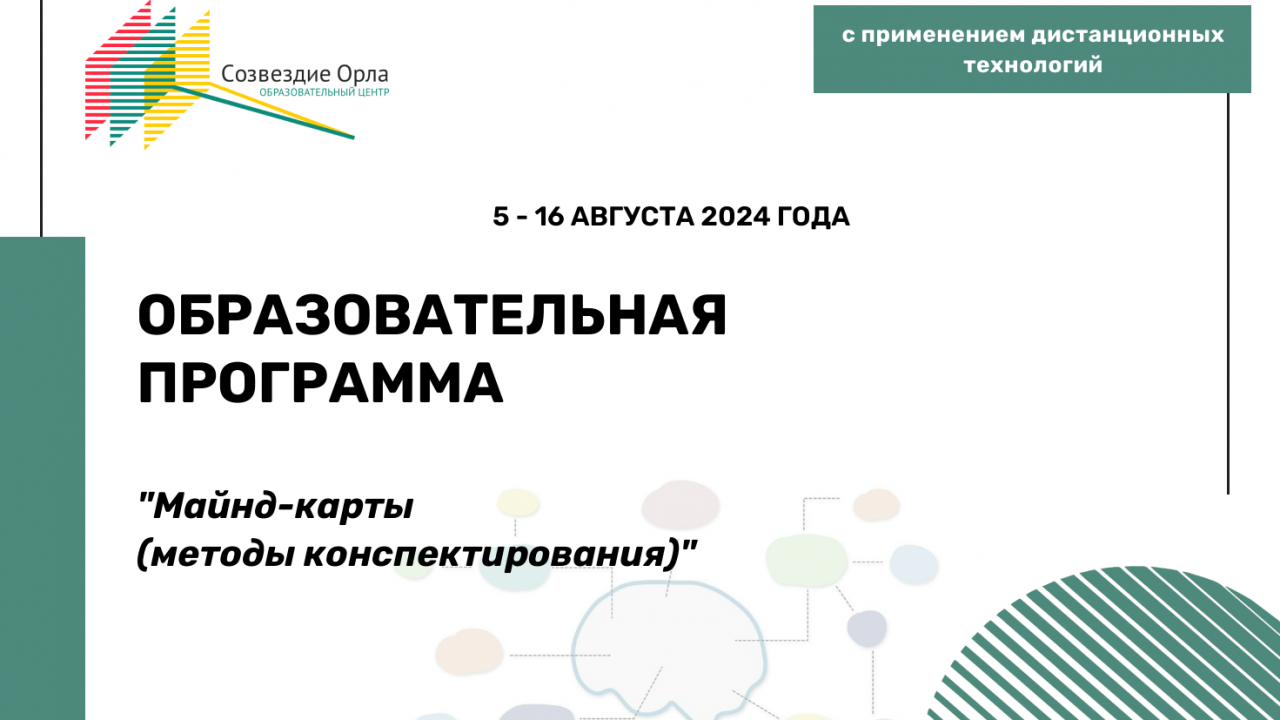 Созвездие Орла
ОБРАЗОВАТЕЛЬНЫЙ ЦЕНТР

с применением дистанционных технологий

5 - 16 АВГУСТА 2024 ГОДА

ОБРАЗОВАТЕЛЬНАЯ ПРОГРАММА

"Майнд-карты (методы конспектирования)"